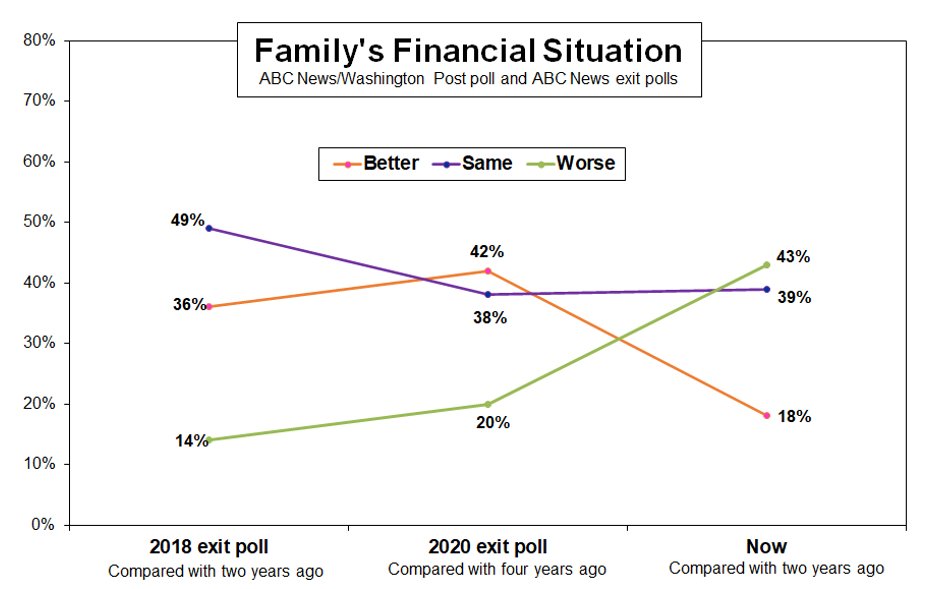 Family's Financial Situation
ABC News/Washington Post poll and ABC News exit polls

Better
Same
Worse

80%
70%
60%
50%
40%
30%
20%
10%
0%

49%
36%
14%
42%
38%
20%
43%
39%
18%

2018 exit poll
Compared with two years ago

2020 exit poll
Compared with four years ago

Now
Compared with two years ago